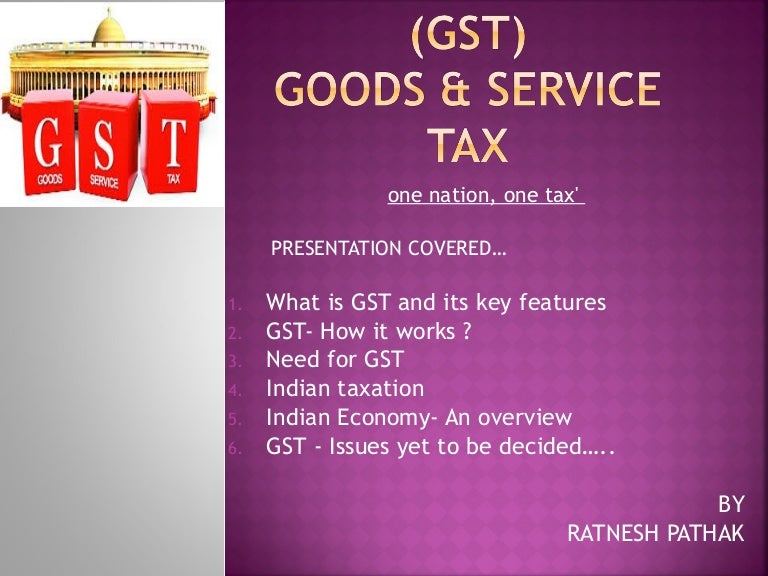 G
GOODS
S
SERVICE
T
TAX

(GST)
GOODS & SERVICE TAX

one nation, one tax'

PRESENTATION COVERED…

1. What is GST and its key features
2. GST- How it works ?
3. Need for GST
4. Indian taxation
5. Indian Economy- An overview
6. GST - Issues yet to be decided…..

BY
RATNESH PATHAK